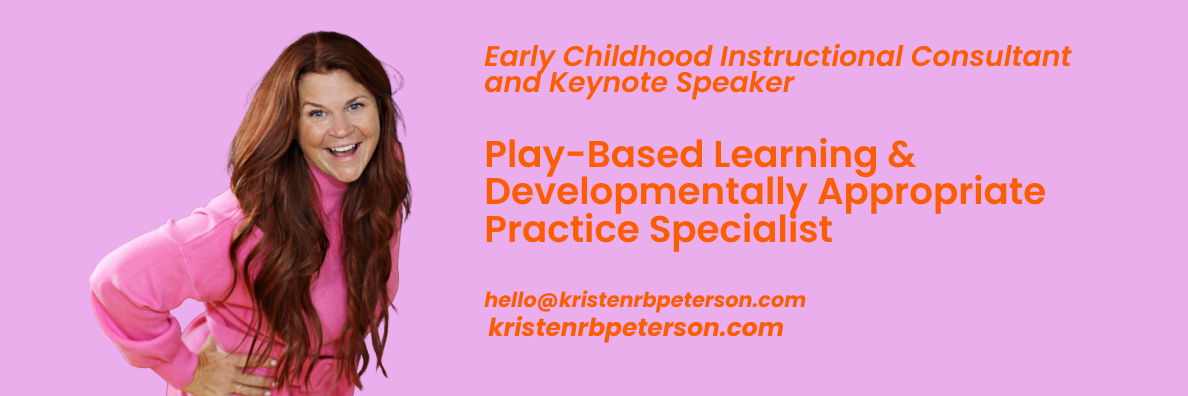 Early Childhood Instructional Consultant and Keynote Speaker

Play-Based Learning & Developmentally Appropriate Practice Specialist

hello@kristenrbpeterson.com
kristenrbpeterson.com